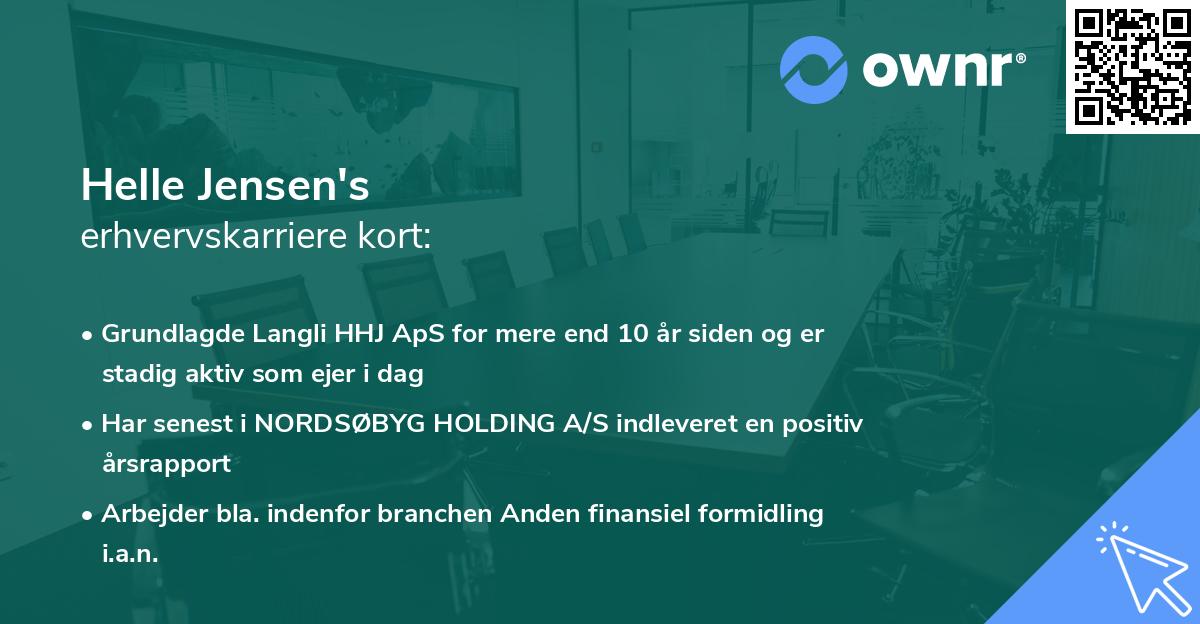 ownr®

Helle Jensen's
erhvervskarriere kort:

• Grundlagde Langli HHJ ApS for mere end 10 år siden og er stadig aktiv som ejer i dag

• Har senest i NORDSØBYG HOLDING A/S indleveret en positiv årsrapport

• Arbejder bla. indenfor branchen Anden finansiel formidling i.a.n.